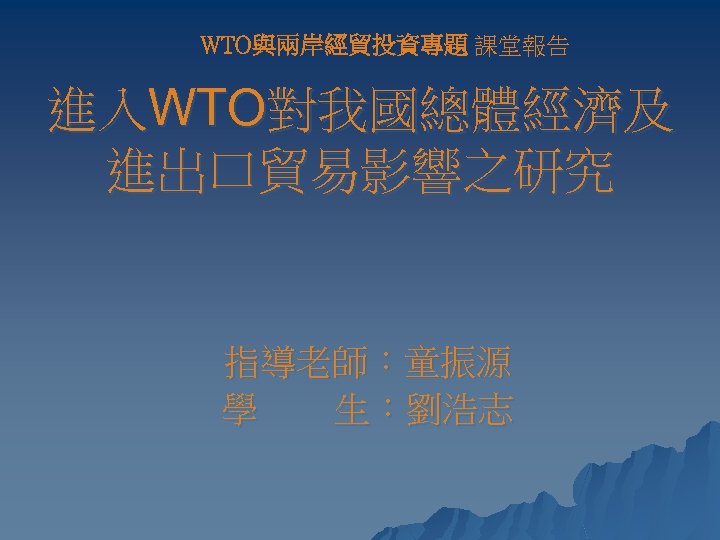 WTO與兩岸經貿投資專題 課堂報告

進入WTO對我國總體經濟及進出口貿易影響之研究

指導老師：童振源
學　　生：劉浩志